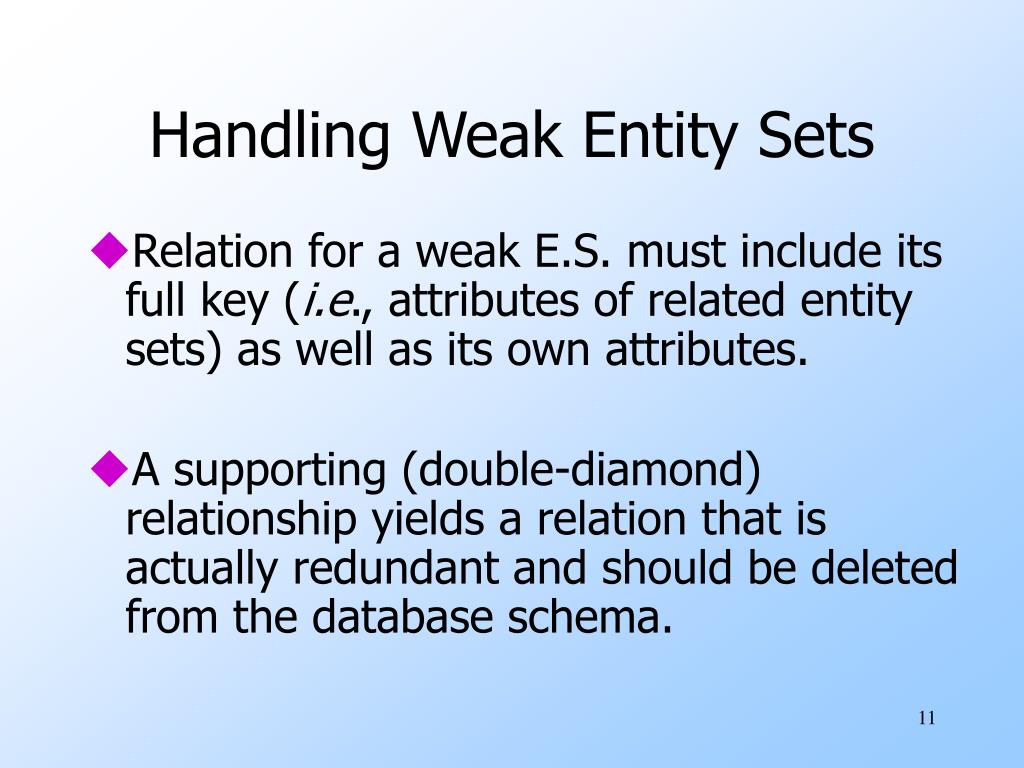 Handling Weak Entity Sets

◆Relation for a weak E.S. must include its full key (i.e., attributes of related entity sets) as well as its own attributes.

◆A supporting (double-diamond) relationship yields a relation that is actually redundant and should be deleted from the database schema.

11